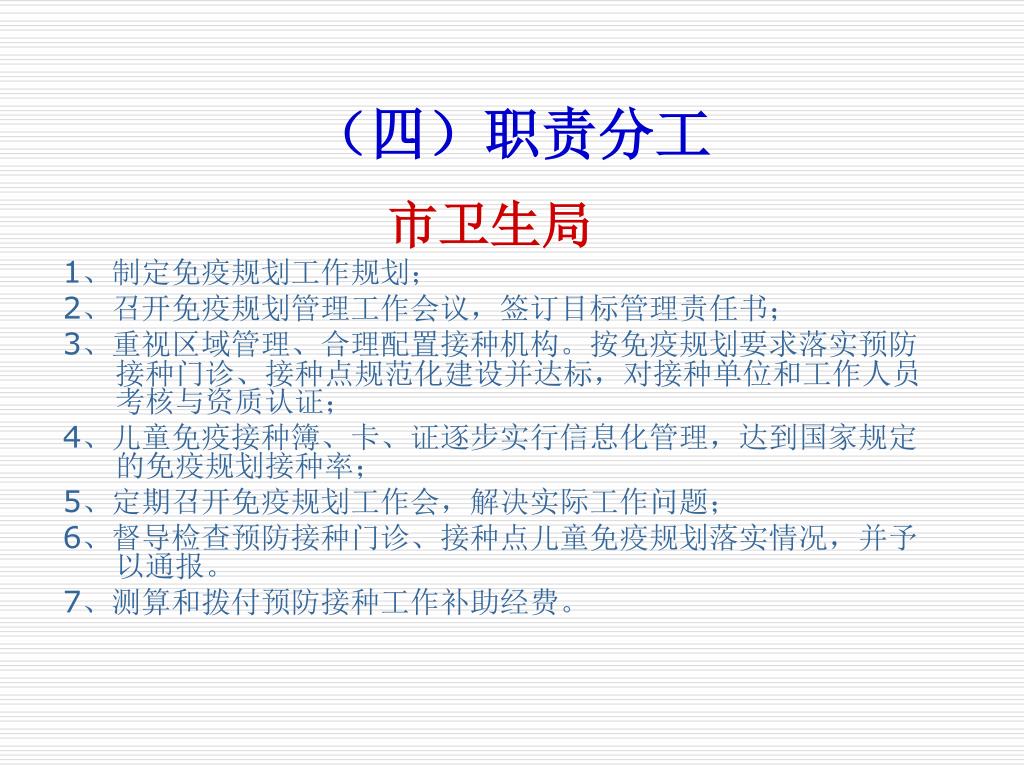 （四）职责分工

市卫生局

1、制定免疫规划工作规划；

2、召开免疫规划管理工作会议，签订目标管理责任书；

3、重视区域管理、合理配置接种机构。按免疫规划要求落实预防接种门诊、接种点规范化建设并达标，对接种单位和工作人员考核与资质认证；

4、儿童免疫接种簿、卡、证逐步实行信息化管理，达到国家规定的免疫规划接种率；

5、定期召开免疫规划工作会，解决实际工作问题；

6、督导检查预防接种门诊、接种点儿童免疫规划落实情况，并予以通报。

7、测算和拨付预防接种工作补助经费。